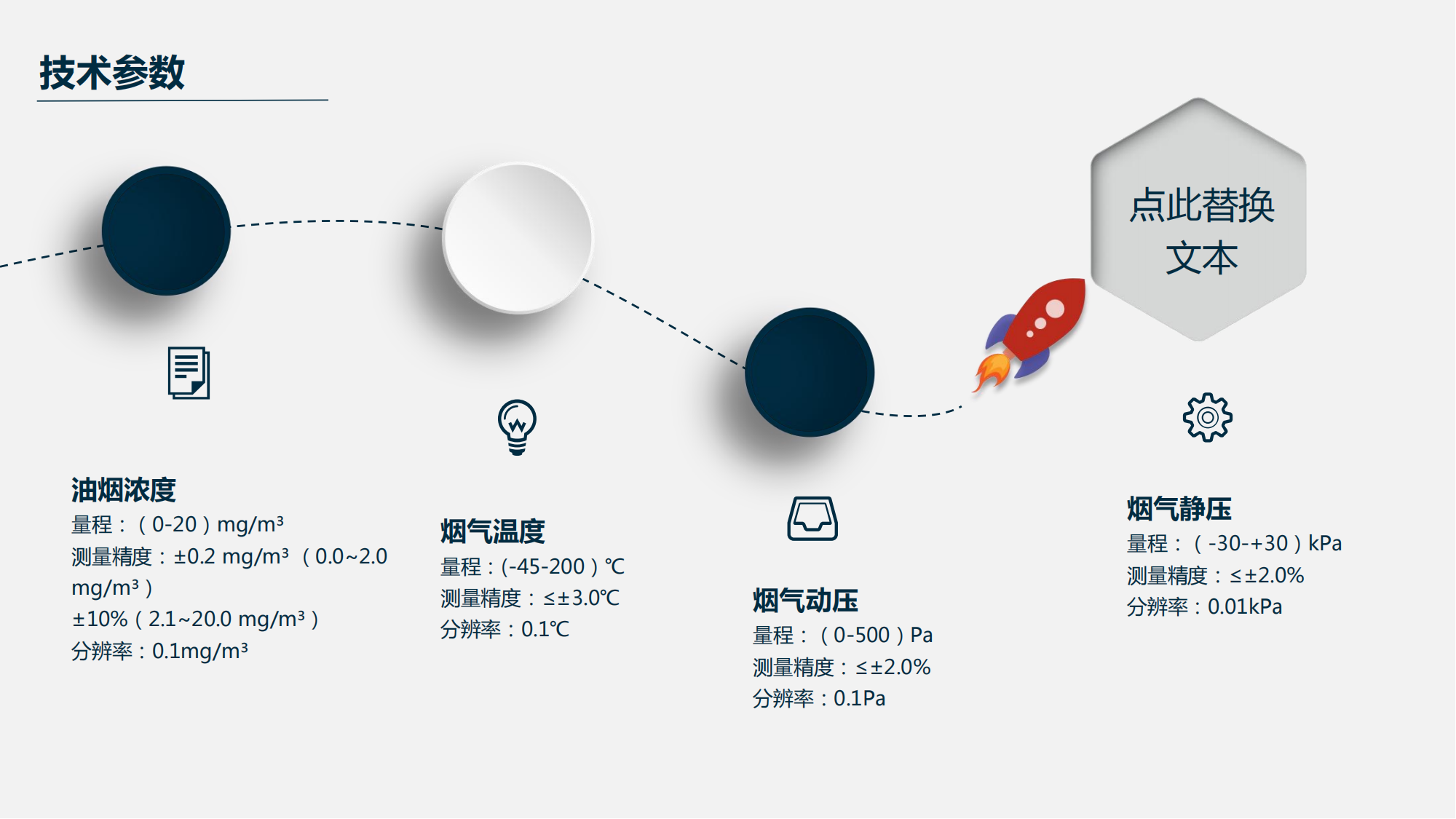 技术参数

点此替换文本

油烟浓度
量程：（0-20）mg/m³
测量精度：±0.2 mg/m³（0.0~2.0 mg/m³）
±10%（2.1~20.0 mg/m³）
分辨率：0.1mg/m³

烟气温度
量程：(-45-200）℃
测量精度：≤±3.0℃
分辨率：0.1℃

烟气动压
量程：（0-500）Pa
测量精度：≤±2.0%
分辨率：0.1Pa

烟气静压
量程：（-30-+30）kPa
测量精度：≤±2.0%
分辨率：0.01kPa